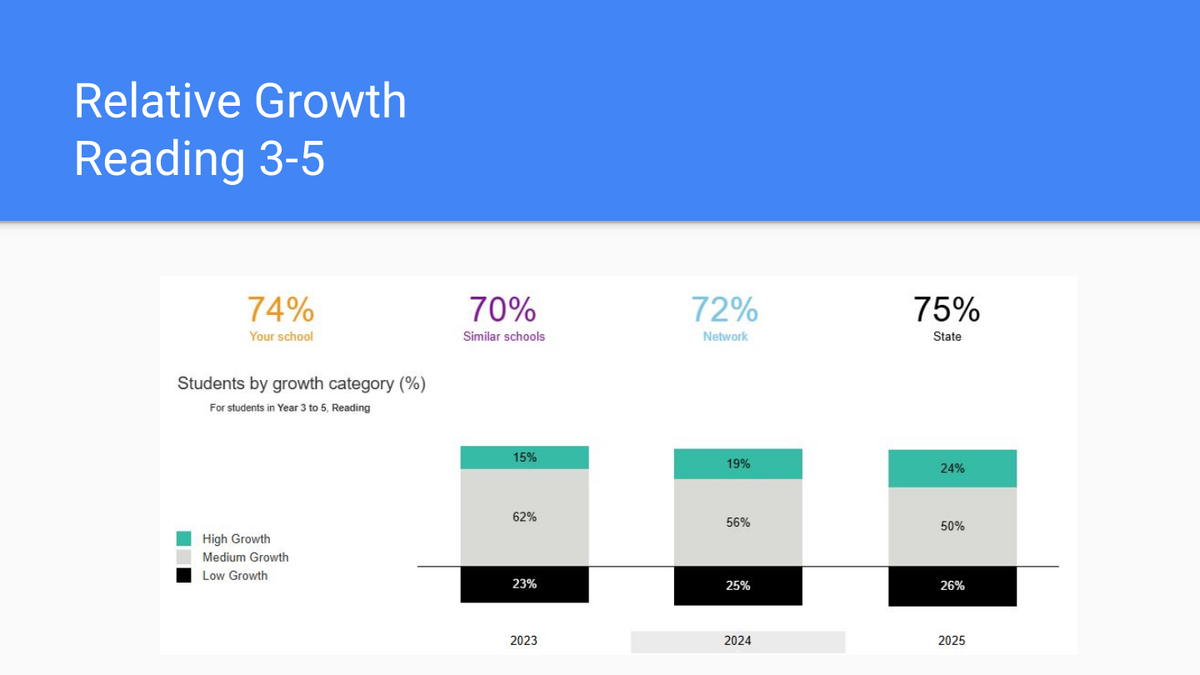 Relative Growth
Reading 3-5

74%
Your school

70%
Similar schools

72%
Network

75%
State

Students by growth category (%)
For students in Year 3 to 5, Reading

High Growth
Medium Growth
Low Growth

15%
62%
23%
2023

19%
56%
25%
2024

24%
50%
26%
2025